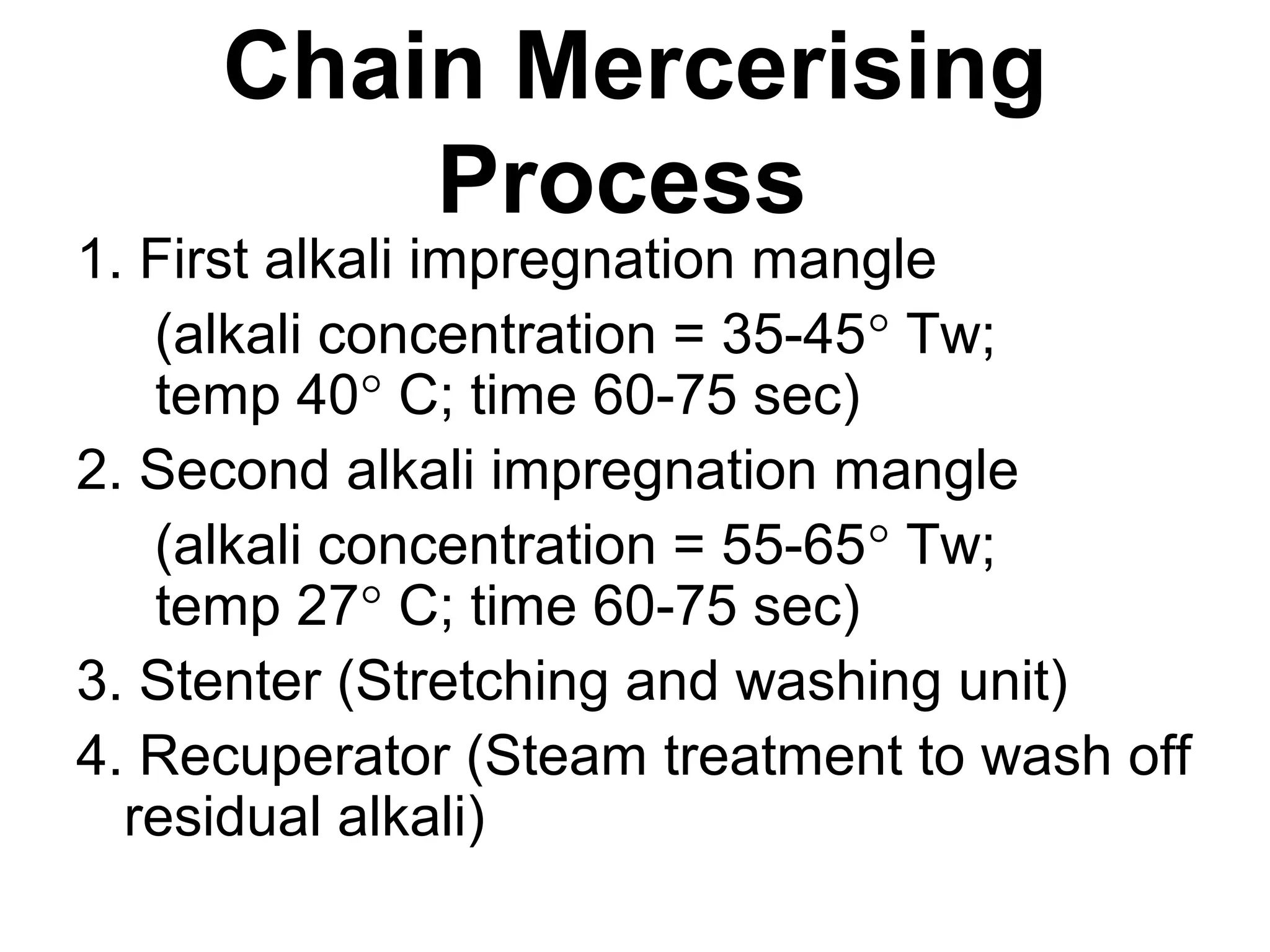 Chain Mercerising Process

1. First alkali impregnation mangle

(alkali concentration = 35-45° Tw; temp 40° C; time 60-75 sec)

2. Second alkali impregnation mangle

(alkali concentration = 55-65° Tw; temp 27° C; time 60-75 sec)

3. Stenter (Stretching and washing unit)

4. Recuperator (Steam treatment to wash off residual alkali)